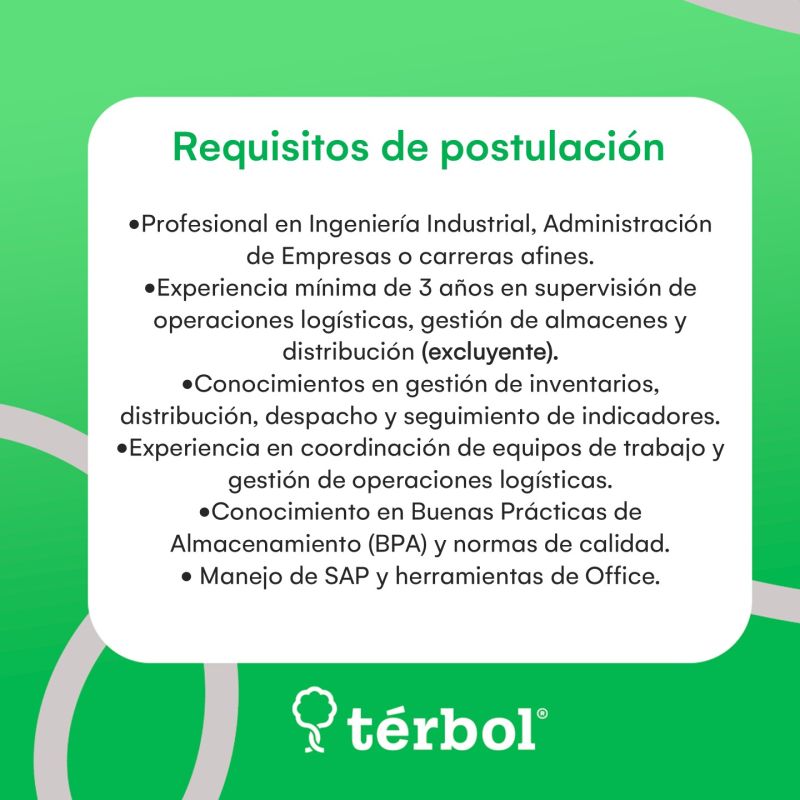 Requisitos de postulación

•Profesional en Ingeniería Industrial, Administración de Empresas o carreras afines.
•Experiencia mínima de 3 años en supervisión de operaciones logísticas, gestión de almacenes y distribución (excluyente).
•Conocimientos en gestión de inventarios, distribución, despacho y seguimiento de indicadores.
•Experiencia en coordinación de equipos de trabajo y gestión de operaciones logísticas.
•Conocimiento en Buenas Prácticas de Almacenamiento (BPA) y normas de calidad.
• Manejo de SAP y herramientas de Office.

térbol®